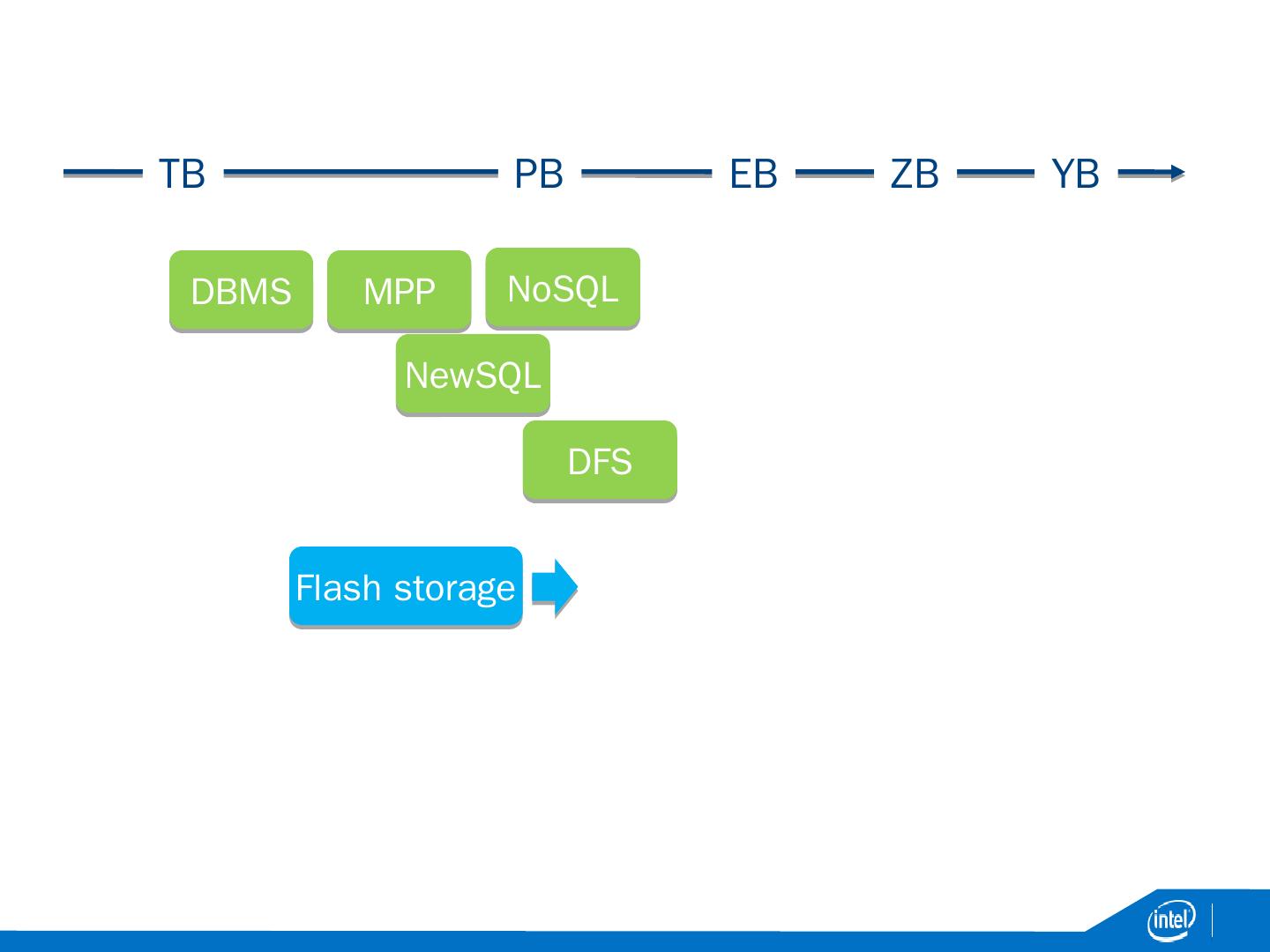 TB PB EB ZB YB

DBMS MPP NoSQL

NewSQL

DFS

Flash storage

intel